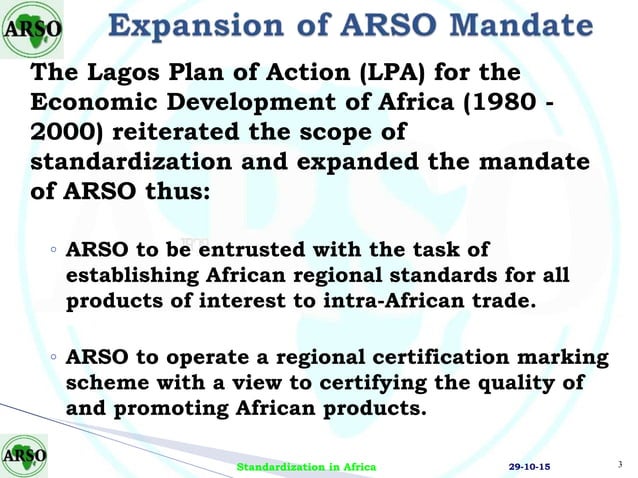 ARSO

Expansion of ARSO Mandate

The Lagos Plan of Action (LPA) for the Economic Development of Africa (1980 - 2000) reiterated the scope of standardization and expanded the mandate of ARSO thus:

◦ ARSO to be entrusted with the task of establishing African regional standards for all products of interest to intra-African trade.

◦ ARSO to operate a regional certification marking scheme with a view to certifying the quality of and promoting African products.

ARSO

Standardization in Africa

29-10-15

3